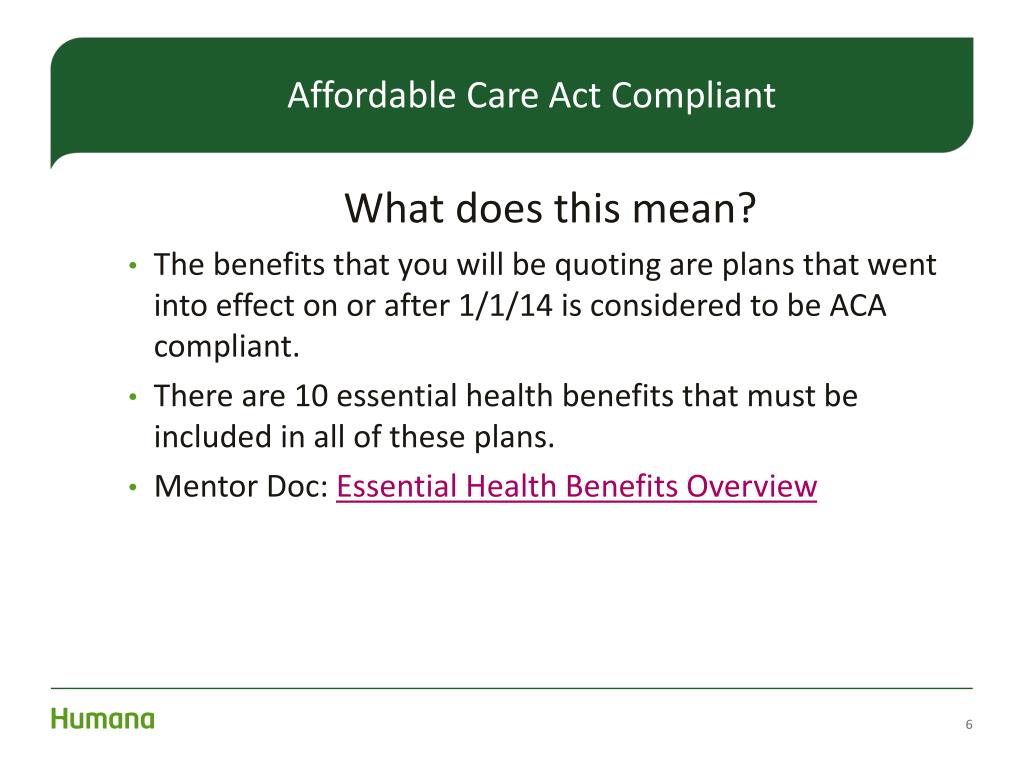 Affordable Care Act Compliant

What does this mean?

• The benefits that you will be quoting are plans that went into effect on or after 1/1/14 is considered to be ACA compliant.
• There are 10 essential health benefits that must be included in all of these plans.
• Mentor Doc: Essential Health Benefits Overview

Humana

6